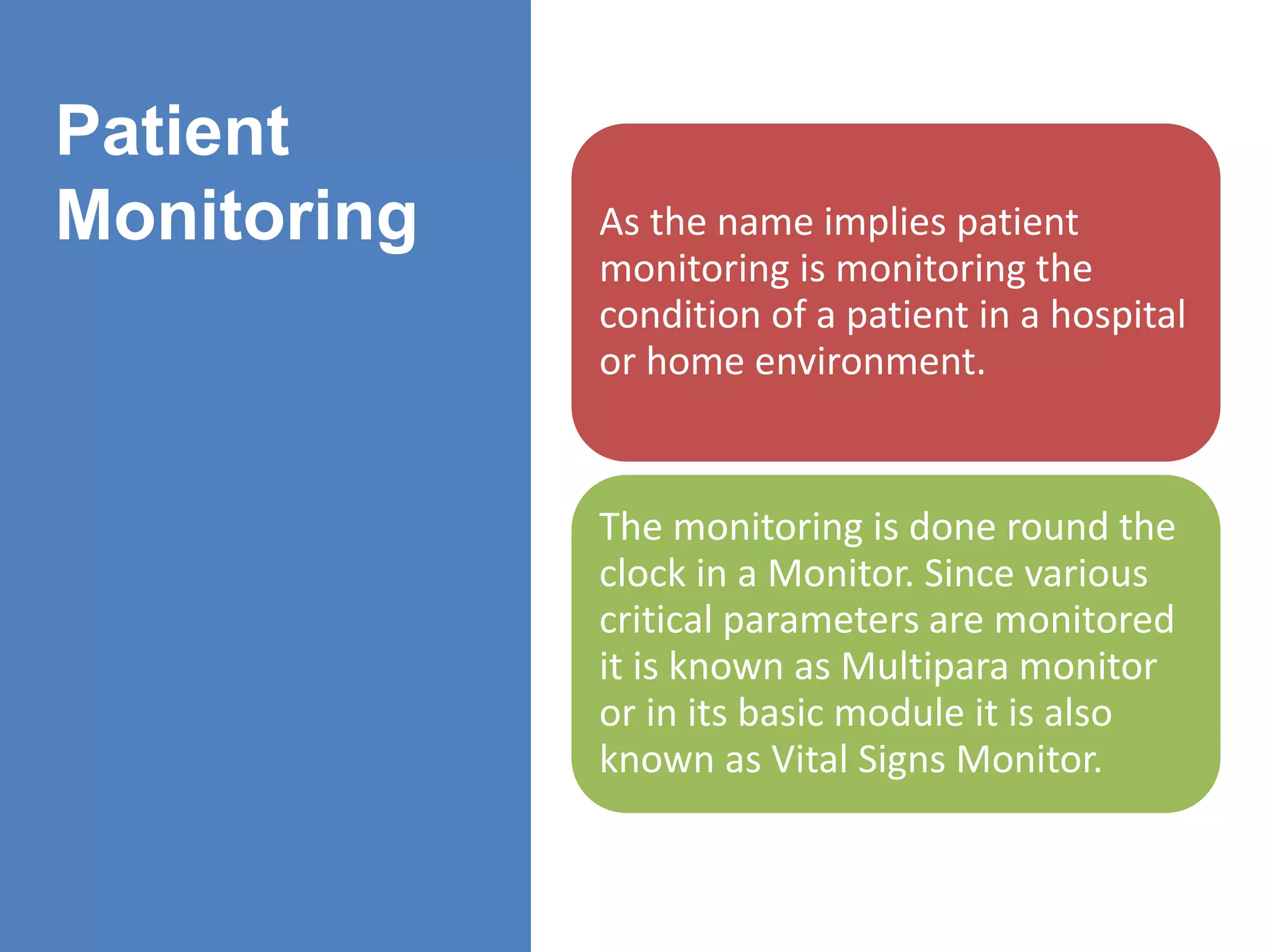 Patient Monitoring

As the name implies patient monitoring is monitoring the condition of a patient in a hospital or home environment.

The monitoring is done round the clock in a Monitor. Since various critical parameters are monitored it is known as Multipara monitor or in its basic module it is also known as Vital Signs Monitor.